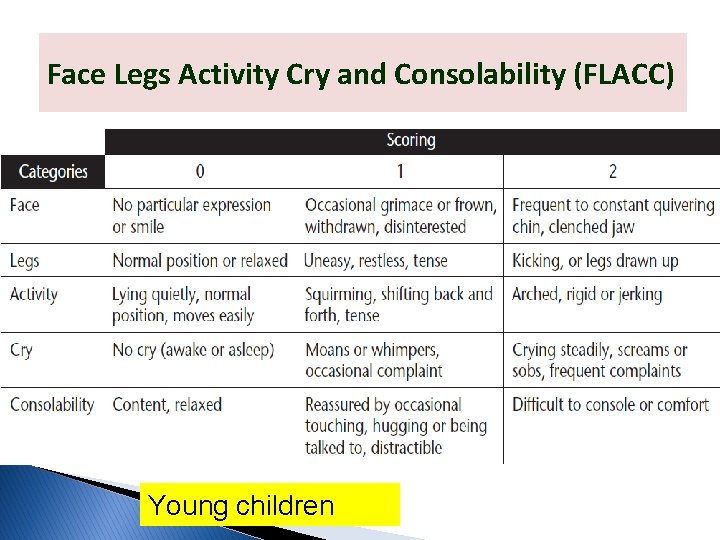 Face Legs Activity Cry and Consolability (FLACC)

| | Scoring | | |
|---|---|---|---|
| Categories | 0 | 1 | 2 |
| Face | No particular expression or smile | Occasional grimace or frown, withdrawn, disinterested | Frequent to constant quivering chin, clenched jaw |
| Legs | Normal position or relaxed | Uneasy, restless, tense | Kicking, or legs drawn up |
| Activity | Lying quietly, normal position, moves easily | Squirming, shifting back and forth, tense | Arched, rigid or jerking |
| Cry | No cry (awake or asleep) | Moans or whimpers, occasional complaint | Crying steadily, screams or sobs, frequent complaints |
| Consolability | Content, relaxed | Reassured by occasional touching, hugging or being talked to, distractible | Difficult to console or comfort |

Young children